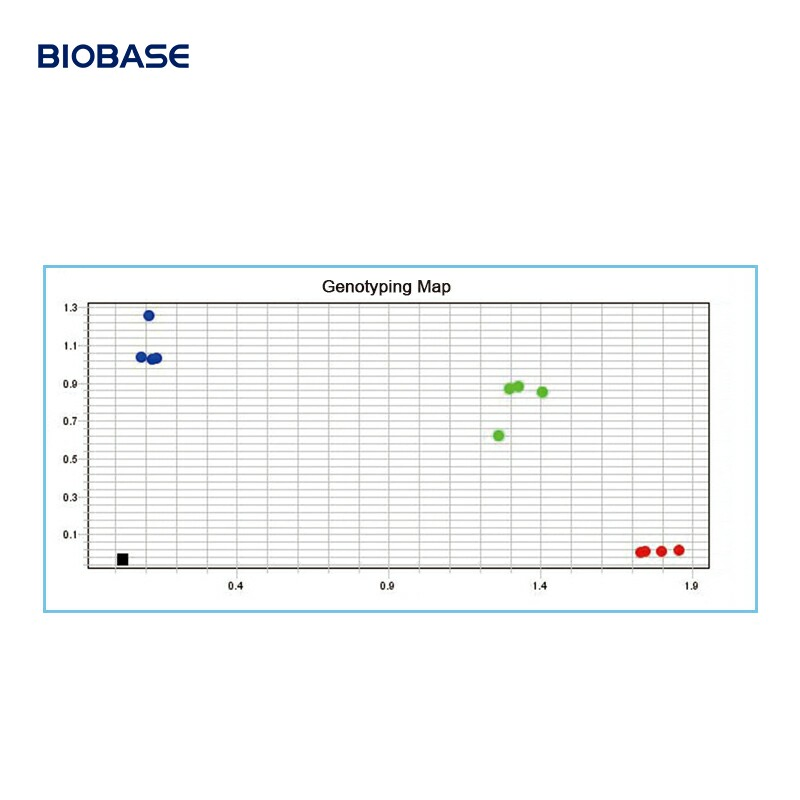 BIOBASE

Genotyping Map

1.3
1.1
0.9
0.7
0.5
0.3
0.1

0.4
0.9
1.4
1.9